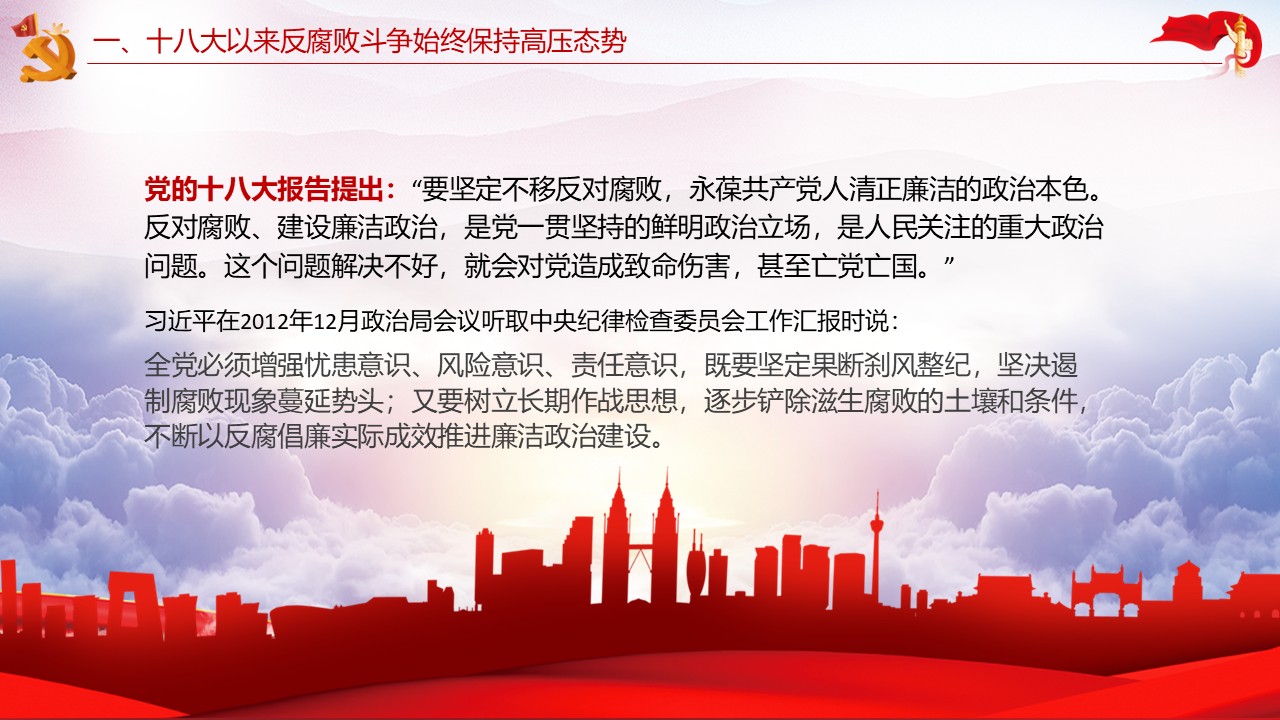 一、十八大以来反腐败斗争始终保持高压态势

党的十八大报告提出：“要坚定不移反对腐败，永葆共产党人清正廉洁的政治本色。反对腐败、建设廉洁政治，是党一贯坚持的鲜明政治立场，是人民关注的重大政治问题。这个问题解决不好，就会对党造成致命伤害，甚至亡党亡国。”

习近平在2012年12月政治局会议听取中央纪律检查委员会工作汇报时说：

全党必须增强忧患意识、风险意识、责任意识，既要坚定果断刹风整纪，坚决遏制腐败现象蔓延势头；又要树立长期作战思想，逐步铲除滋生腐败的土壤和条件，不断以反腐倡廉实际成效推进廉洁政治建设。